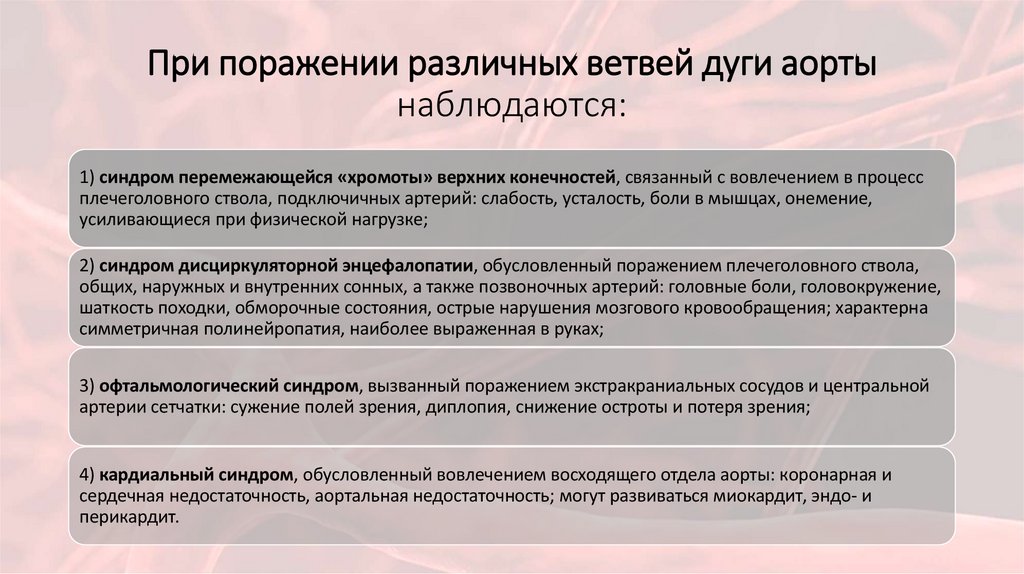 При поражении различных ветвей дуги аорты наблюдаются:

1) синдром перемежающейся «хромоты» верхних конечностей, связанный с вовлечением в процесс плечеголовного ствола, подключичных артерий: слабость, усталость, боли в мышцах, онемение, усиливающиеся при физической нагрузке;

2) синдром дисциркуляторной энцефалопатии, обусловленный поражением плечеголовного ствола, общих, наружных и внутренних сонных, а также позвоночных артерий: головные боли, головокружение, шаткость походки, обморочные состояния, острые нарушения мозгового кровообращения; характерна симметричная полинейропатия, наиболее выраженная в руках;

3) офтальмологический синдром, вызванный поражением экстракраниальных сосудов и центральной артерии сетчатки: сужение полей зрения, диплопия, снижение остроты и потеря зрения;

4) кардиальный синдром, обусловленный вовлечением восходящего отдела аорты: коронарная и сердечная недостаточность, аортальная недостаточность; могут развиваться миокардит, эндо- и перикардит.